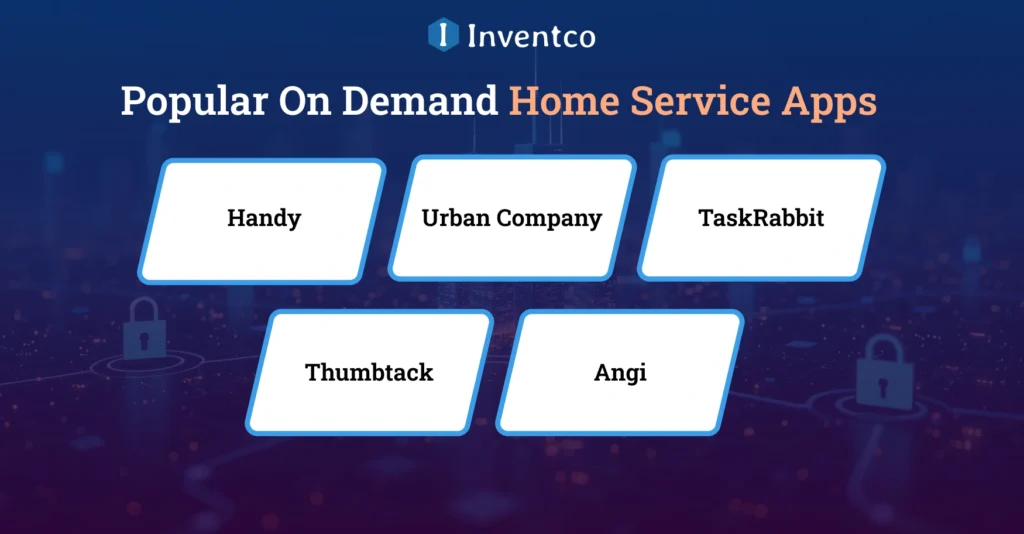 Inventco

Popular On Demand Home Service Apps

Handy

Urban Company

TaskRabbit

Thumbtack

Angi